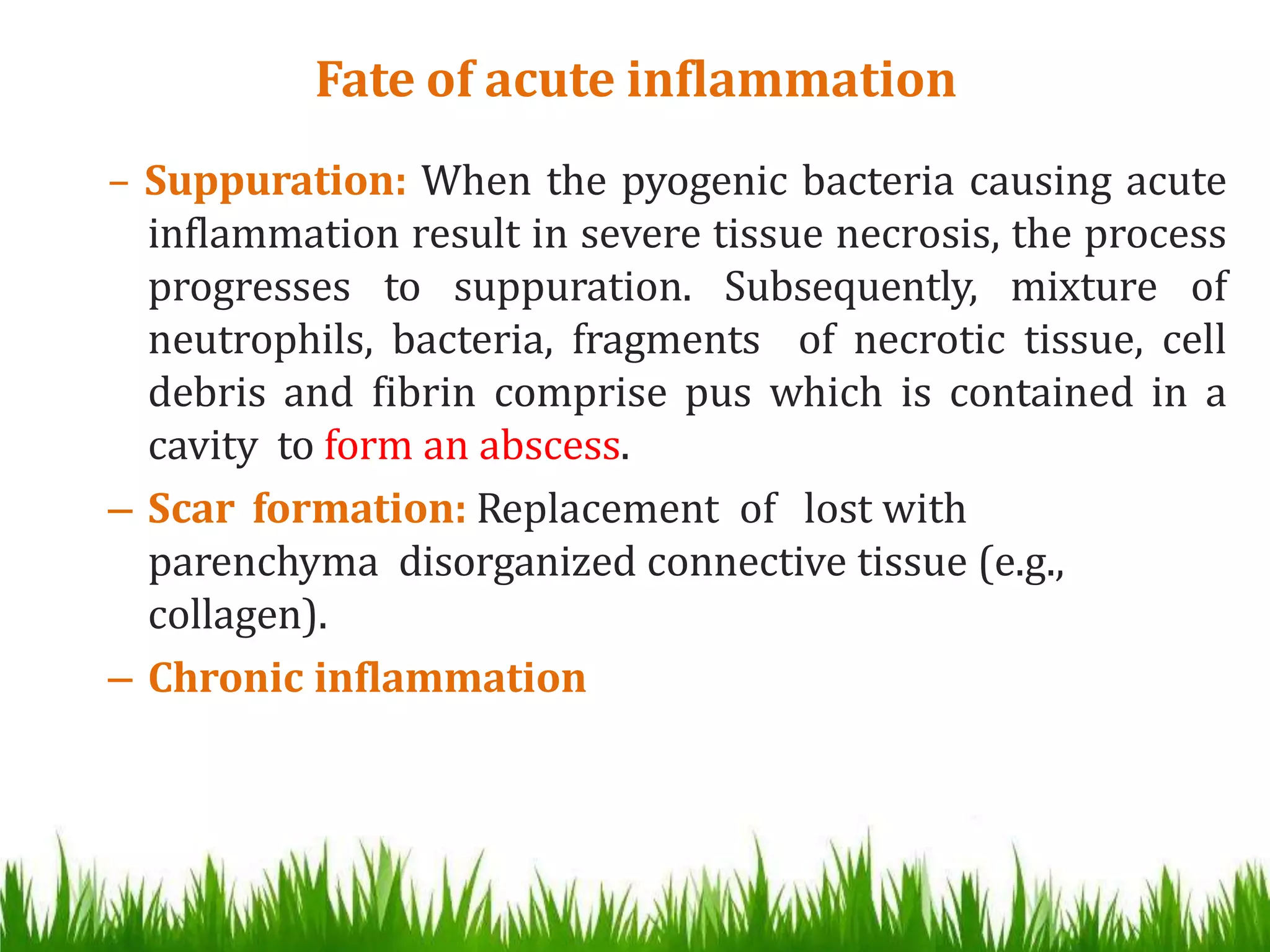 Fate of acute inflammation

– Suppuration: When the pyogenic bacteria causing acute inflammation result in severe tissue necrosis, the process progresses to suppuration. Subsequently, mixture of neutrophils, bacteria, fragments of necrotic tissue, cell debris and fibrin comprise pus which is contained in a cavity to form an abscess.

– Scar formation: Replacement of lost with parenchyma disorganized connective tissue (e.g., collagen).

– Chronic inflammation